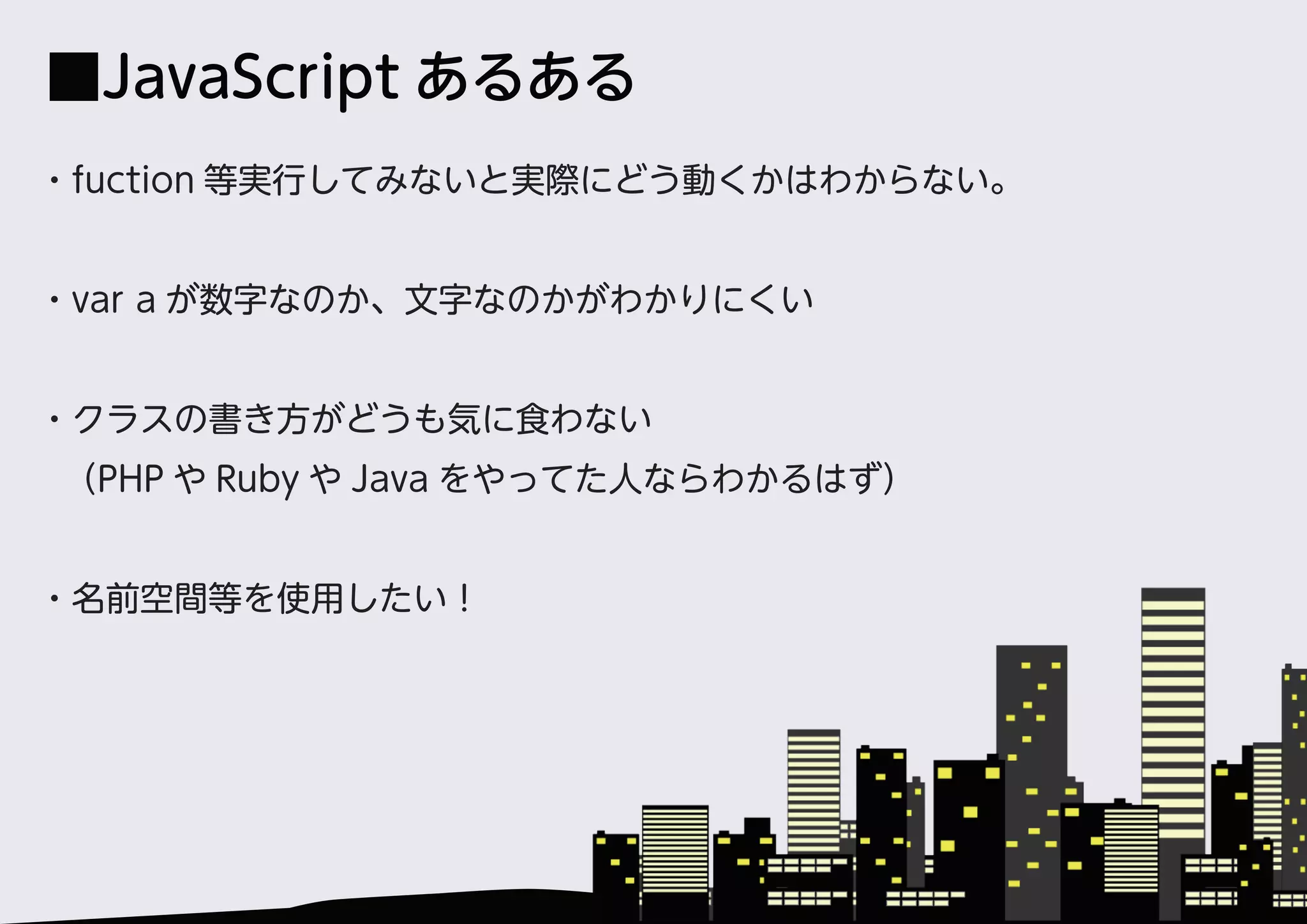 ■JavaScript あるある

・fuction 等実行してみないと実際にどう動くかはわからない。

・var a が数字なのか、文字なのかがわかりにくい

・クラスの書き方がどうも気に食わない
（PHP や Ruby や Java をやってた人ならわかるはず）

・名前空間等を使用したい！